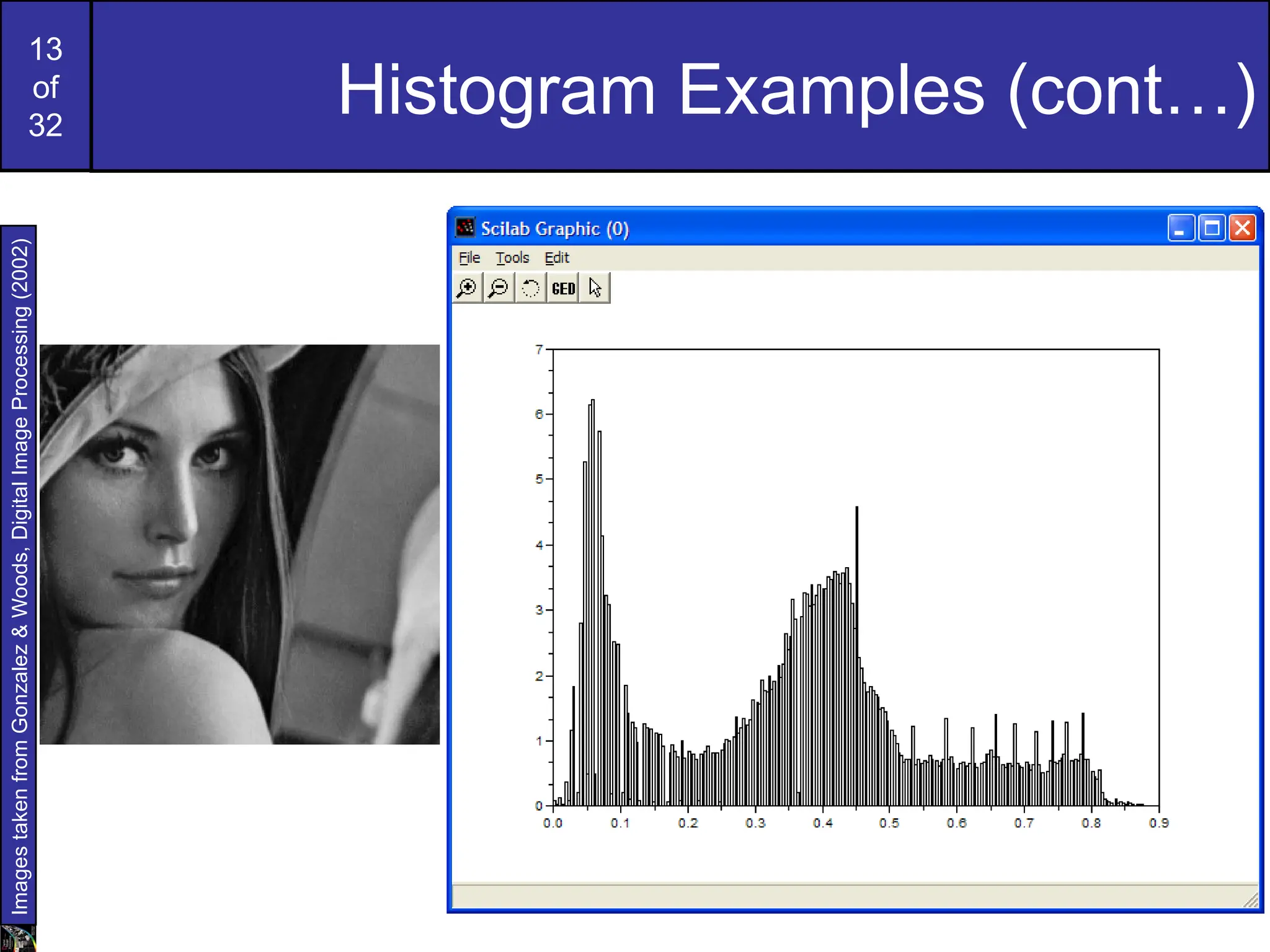 13
of
32

Histogram Examples (cont…)

Images taken from Gonzalez & Woods, Digital Image Processing (2002)

Scilab Graphic (0)

File Tools Edit

GED

7
6
5
4
3
2
1
0

0.0 0.1 0.2 0.3 0.4 0.5 0.6 0.7 0.8 0.9